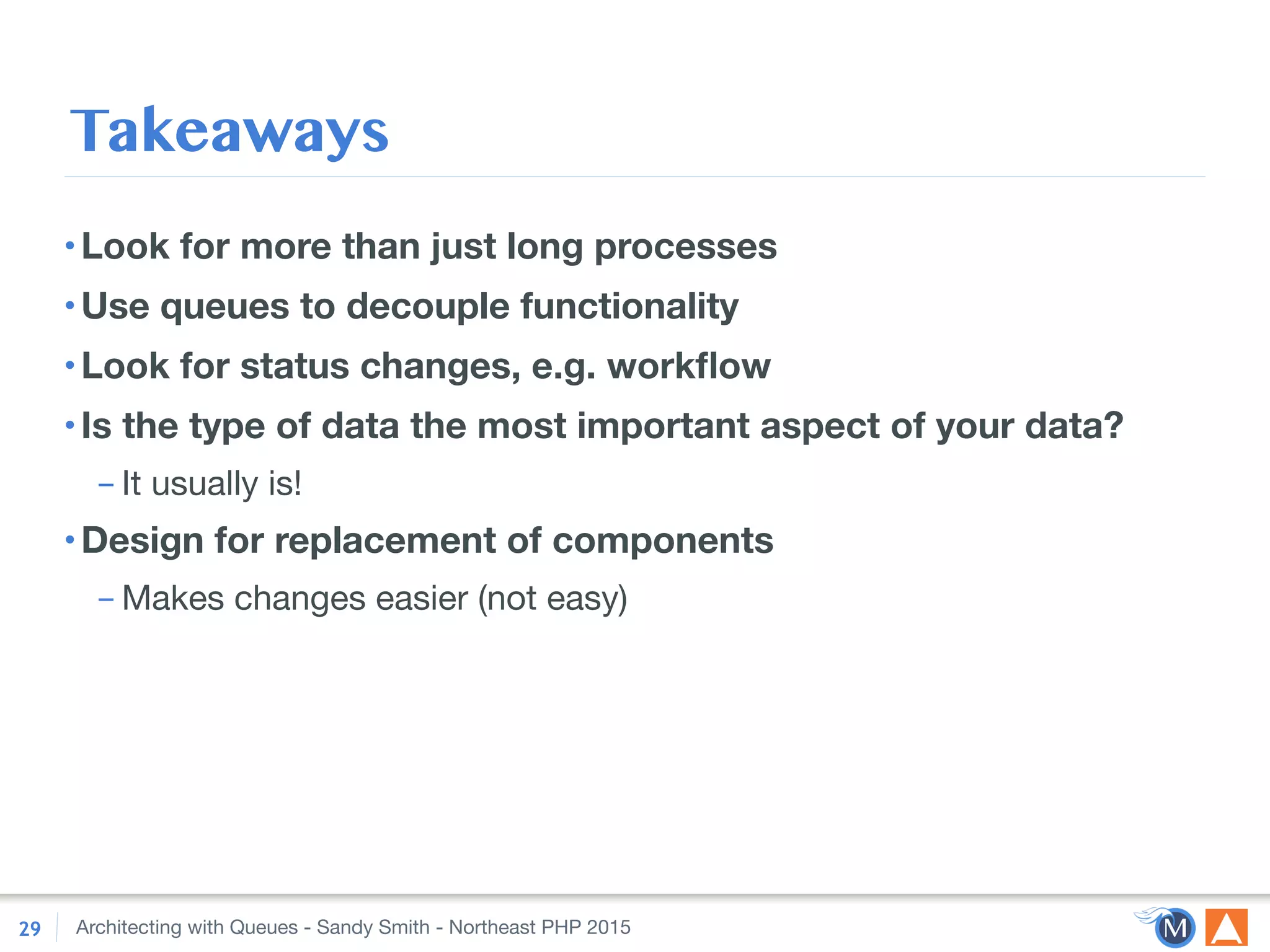 Takeaways

• Look for more than just long processes
• Use queues to decouple functionality
• Look for status changes, e.g. workflow
• Is the type of data the most important aspect of your data?
– It usually is!
• Design for replacement of components
– Makes changes easier (not easy)

29 Architecting with Queues - Sandy Smith - Northeast PHP 2015

M